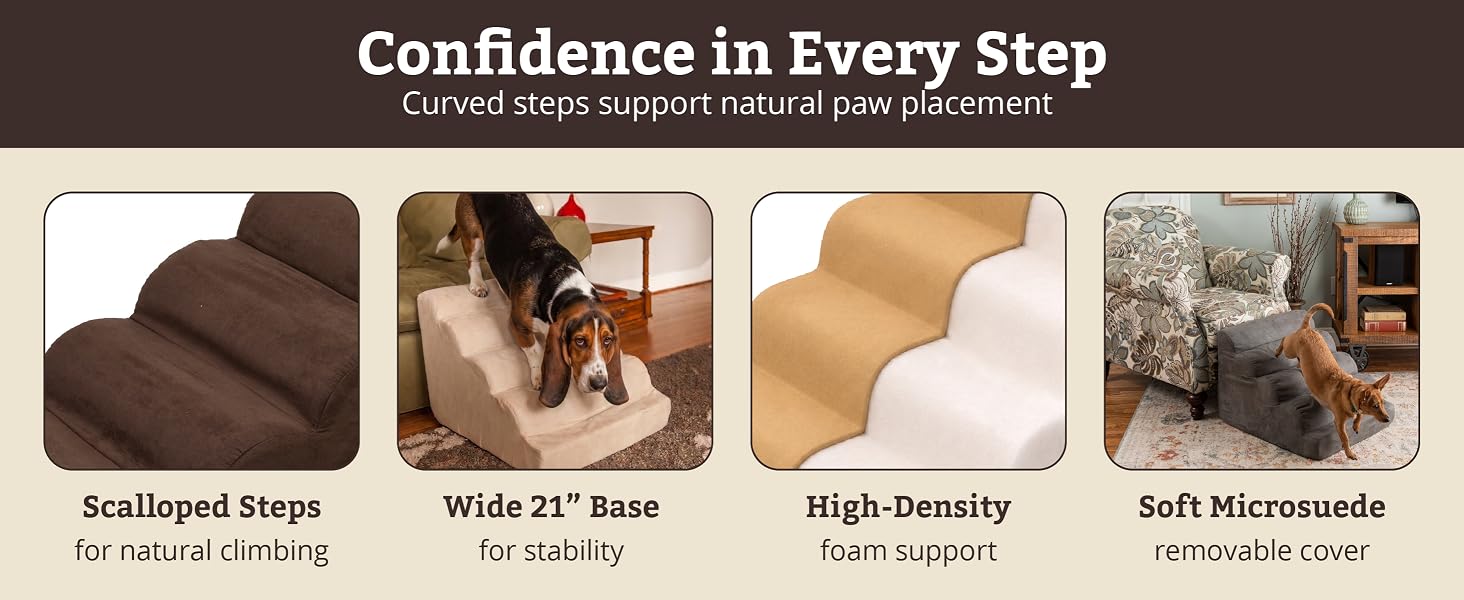 Confidence in Every Step
Curved steps support natural paw placement

Scalloped Steps
for natural climbing

Wide 21” Base
for stability

High-Density
foam support

Soft Microsuede
removable cover